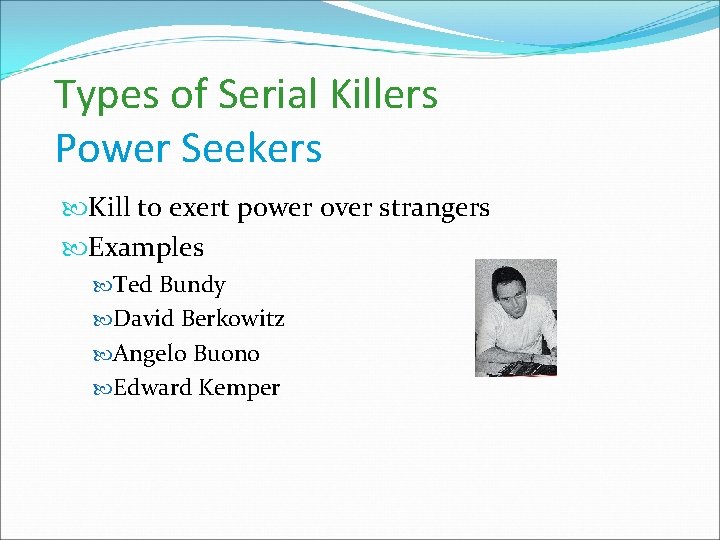 Types of Serial Killers
Power Seekers

Kill to exert power over strangers
Examples
Ted Bundy
David Berkowitz
Angelo Buono
Edward Kemper